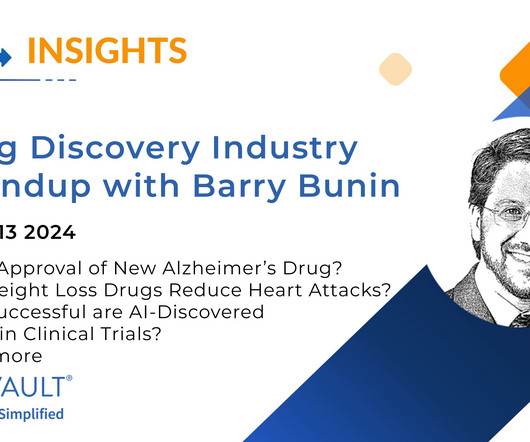 INSIGHTS

g Discovery Industry
ndup with Barry Bunin

13 2024

Approval of New Alzheimer's Drug?
eight Loss Drugs Reduce Heart Attacks?
uccessful are AI-Discovered
in Clinical Trials?
more

VAULT®
Simplified